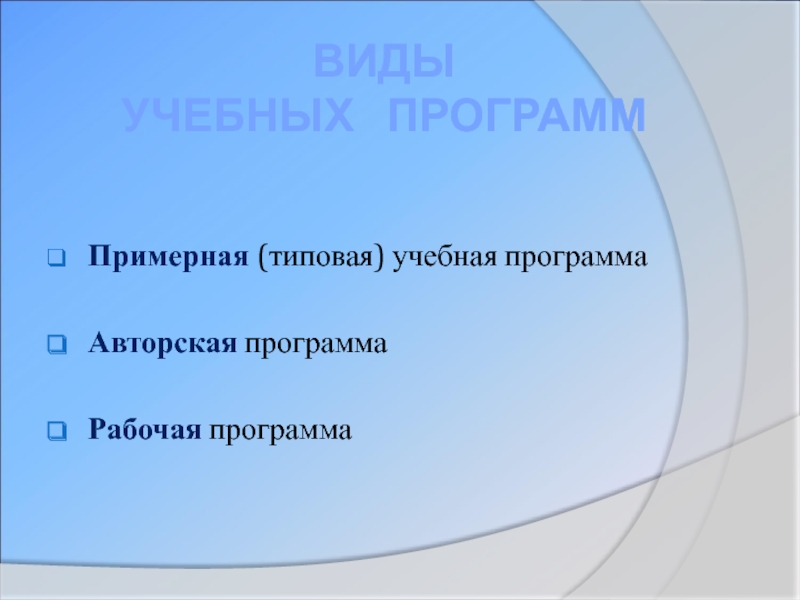 ВИДЫ
УЧЕБНЫХ ПРОГРАММ

Примерная (типовая) учебная программа

Авторская программа

Рабочая программа